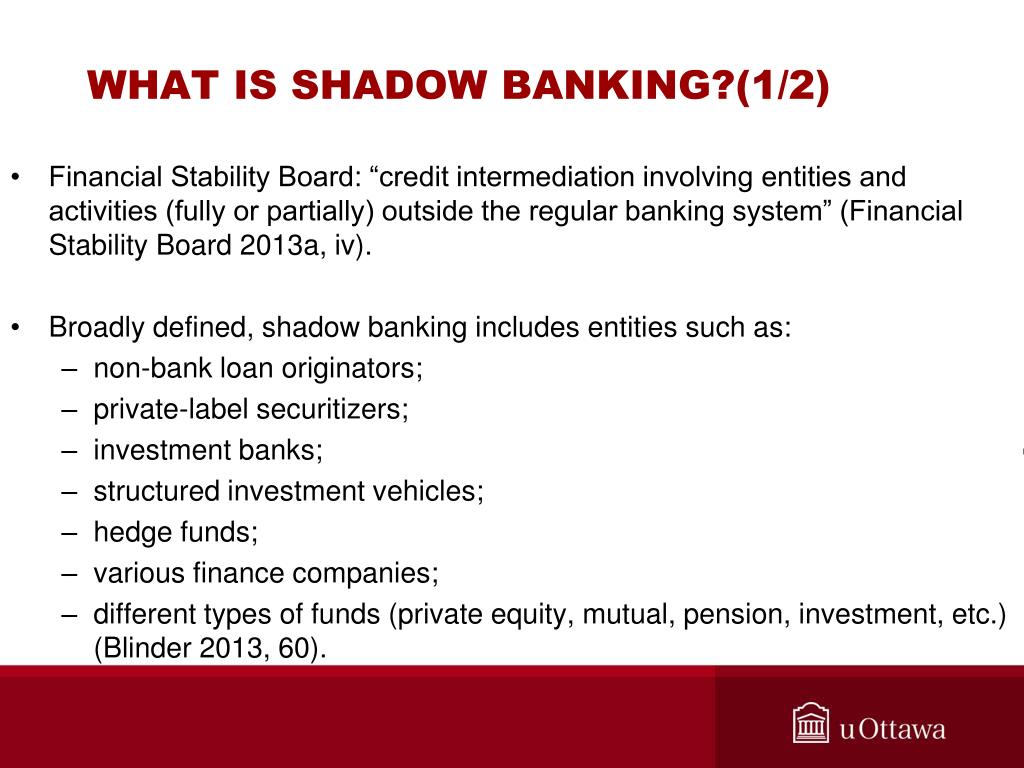 WHAT IS SHADOW BANKING?(1/2)

• Financial Stability Board: “credit intermediation involving entities and activities (fully or partially) outside the regular banking system” (Financial Stability Board 2013a, iv).

• Broadly defined, shadow banking includes entities such as:
– non-bank loan originators;
– private-label securitizers;
– investment banks;
– structured investment vehicles;
– hedge funds;
– various finance companies;
– different types of funds (private equity, mutual, pension, investment, etc.) (Blinder 2013, 60).

uOttawa